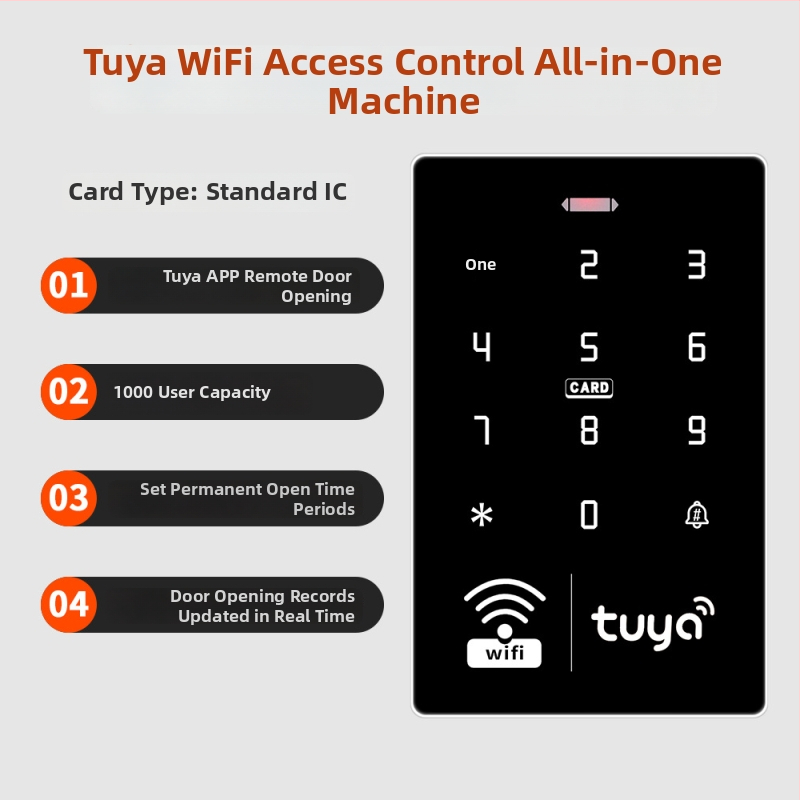 Tuya WiFi Access Control All-in-One Machine

Card Type: Standard IC

01 Tuya APP Remote Door Opening

02 1000 User Capacity

03 Set Permanent Open Time Periods

04 Door Opening Records Updated in Real Time

One 2 3
4 5 6
CARD
7 8 9
* 0 #

wifi

tuya